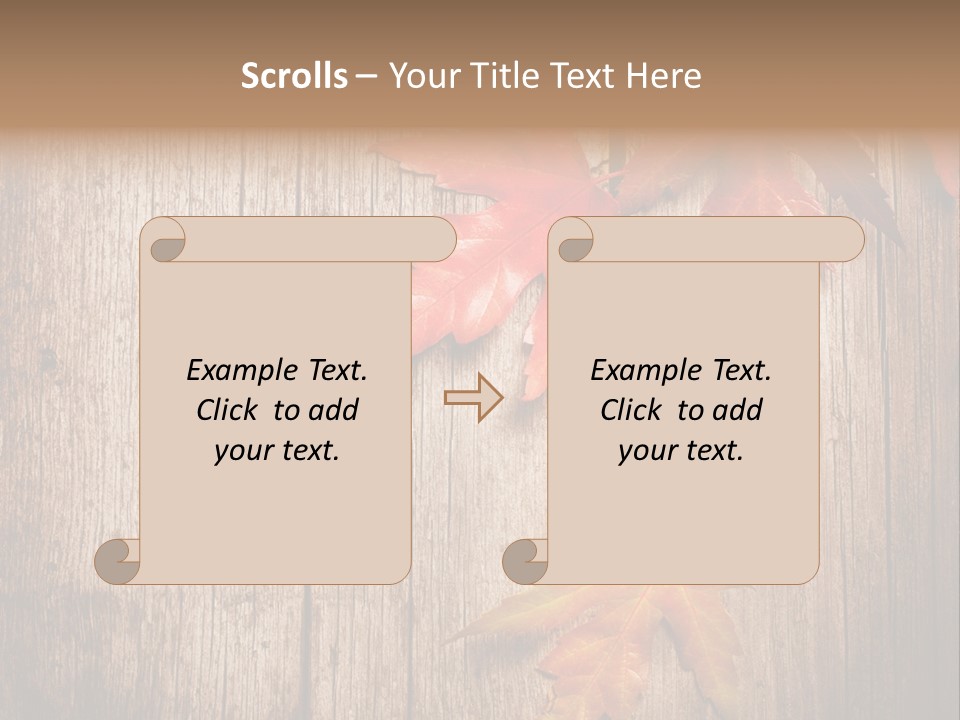 Scrolls – Your Title Text Here

Example Text. Click to add your text.

Example Text. Click to add your text.